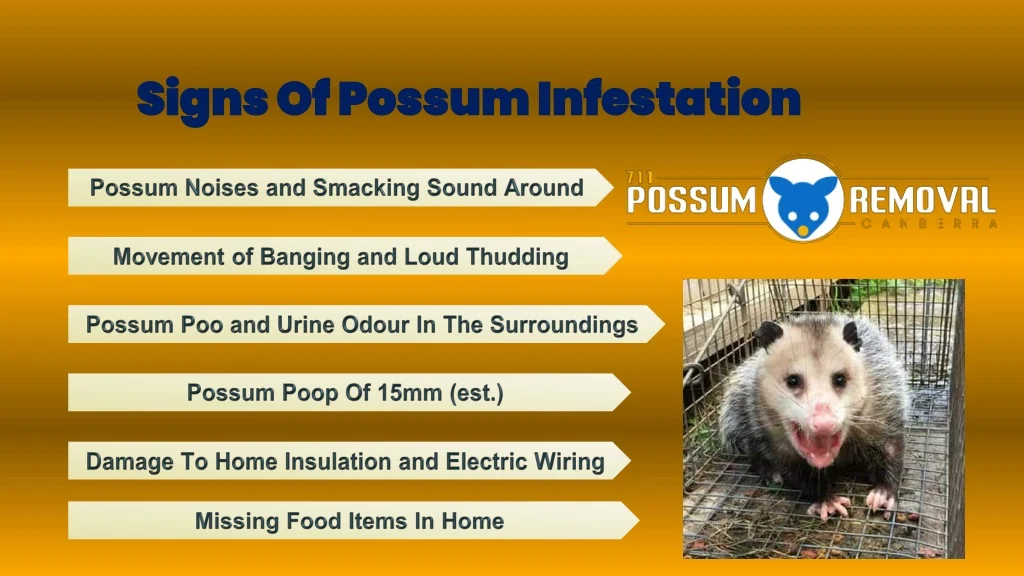 Signs Of Possum Infestation

Possum Noises and Smacking Sound Around

Movement of Banging and Loud Thudding

Possum Poo and Urine Odour In The Surroundings

Possum Poop Of 15mm (est.)

Damage To Home Insulation and Electric Wiring

Missing Food Items In Home

711 POSSUM REMOVAL CANBERRA